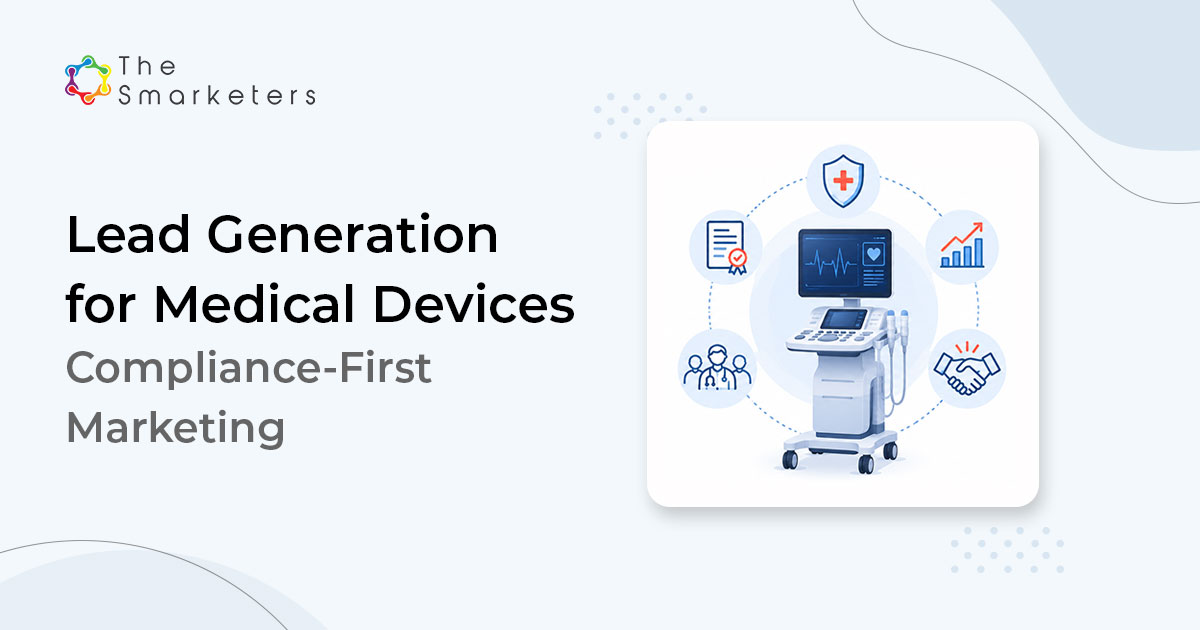 The Smarketers

Lead Generation for Medical Devices

Compliance-First Marketing